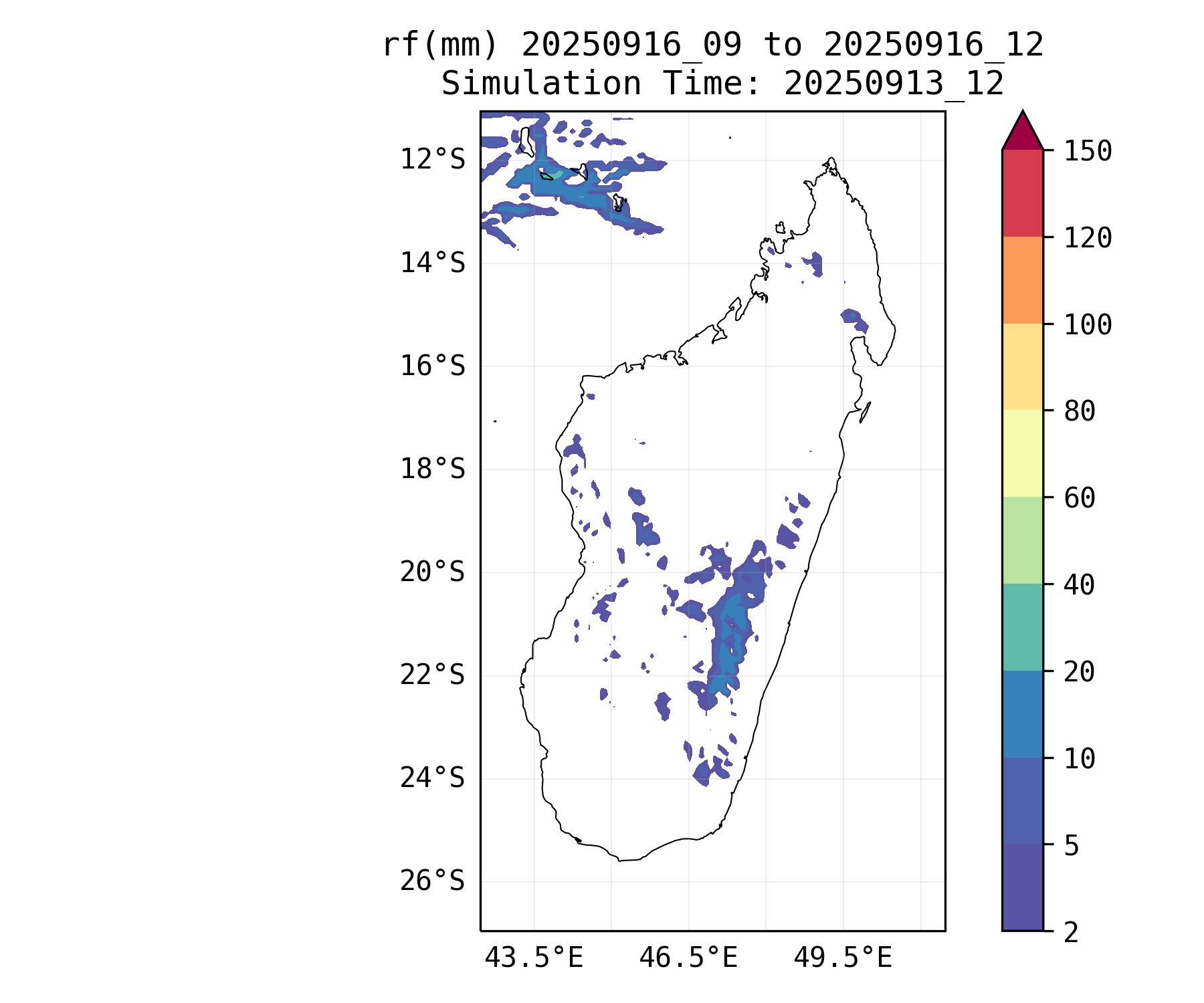 rf(mm) 20250916_09 to 20250916_12
Simulation Time: 20250913_12

12°S
14°S
16°S
18°S
20°S
22°S
24°S
26°S

43.5°E
46.5°E
49.5°E

150
120
100
80
60
40
20
10
5
2